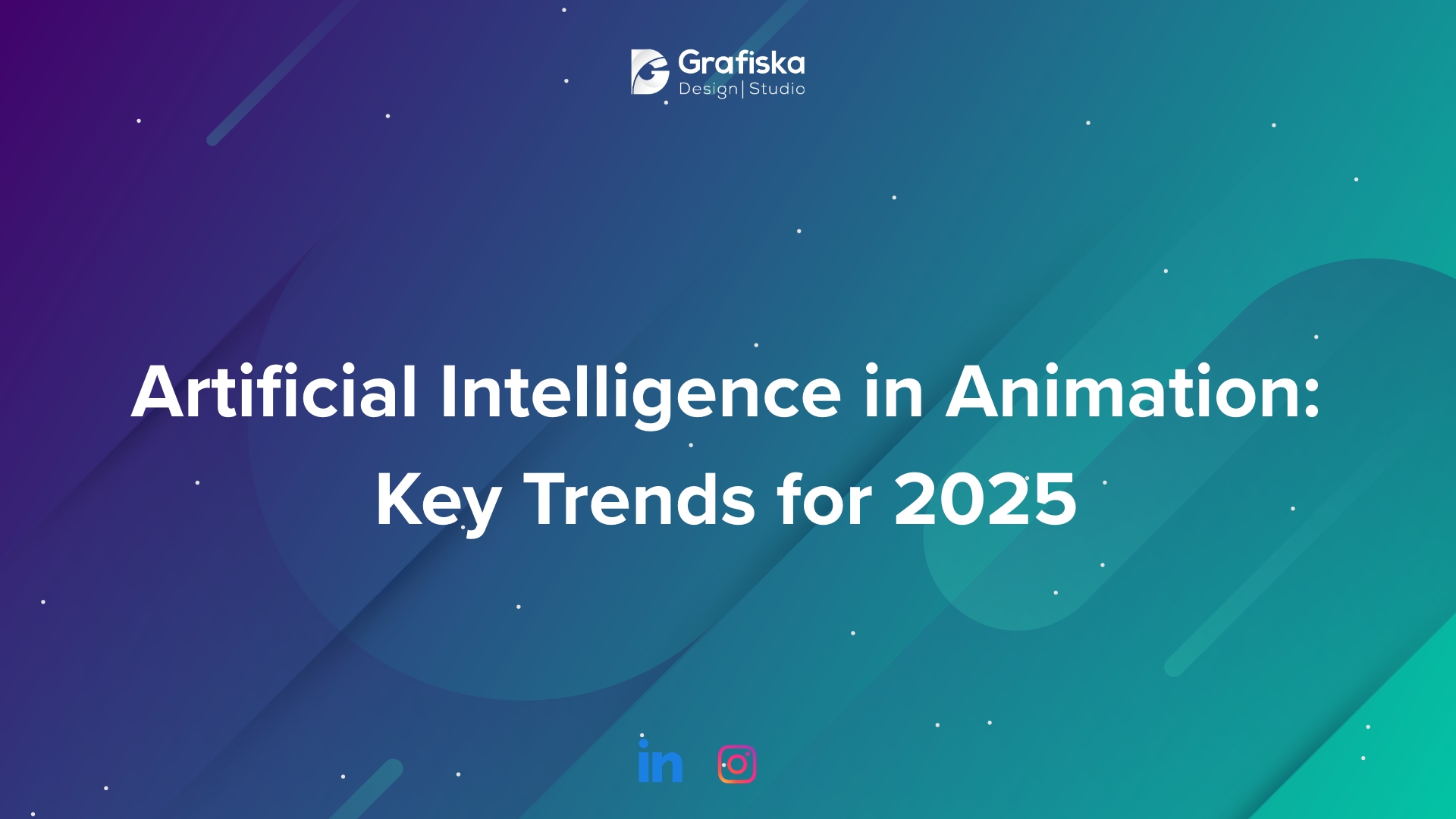 Grafiska
Design | Studio

Artificial Intelligence in Animation: Key Trends for 2025

in